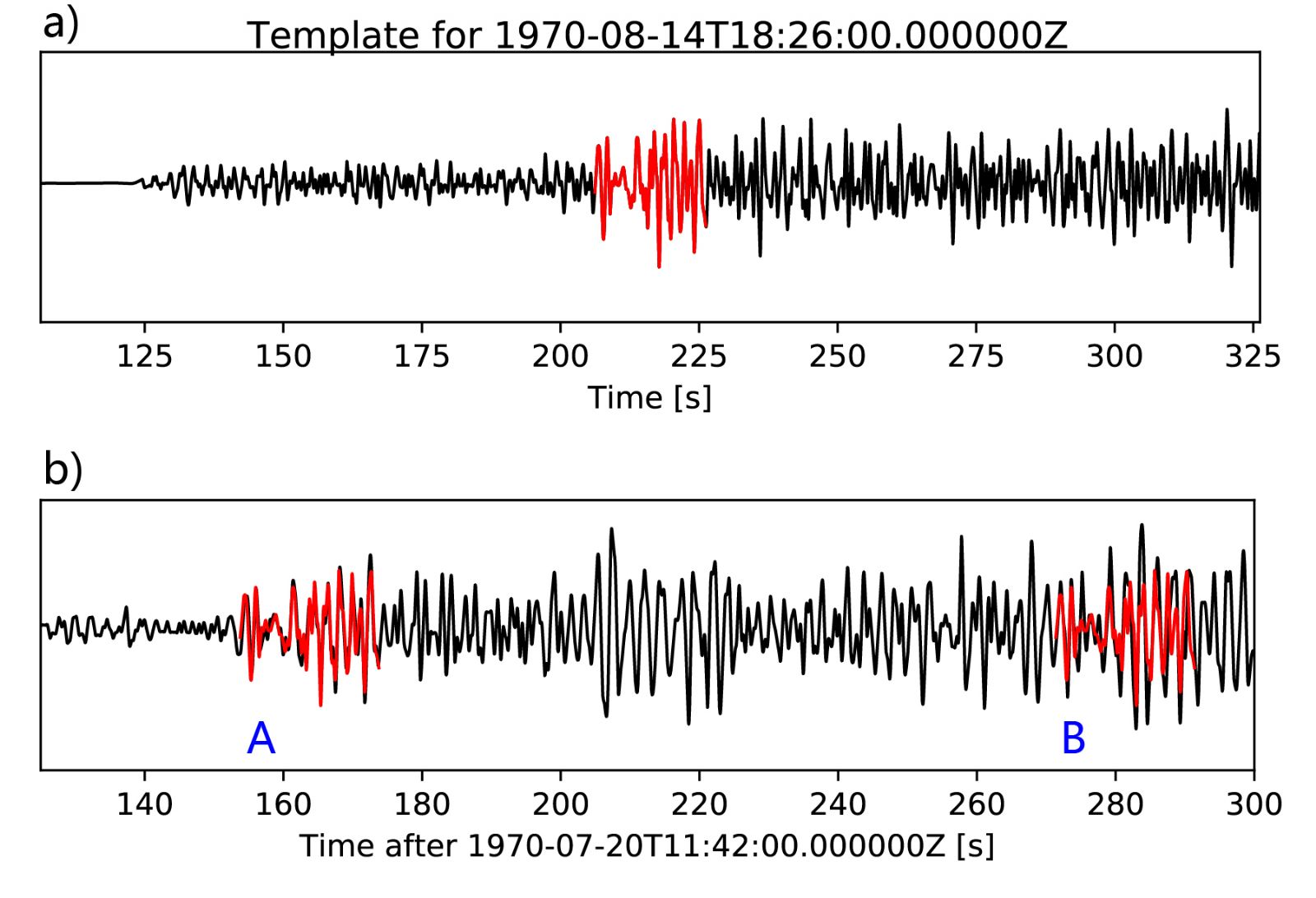 a)

Template for 1970-08-14T18:26:00.000000Z

125 150 175 200 225 250 275 300 325

Time [s]

b)

A

B

140 160 180 200 220 240 260 280 300

Time after 1970-07-20T11:42:00.000000Z [s]